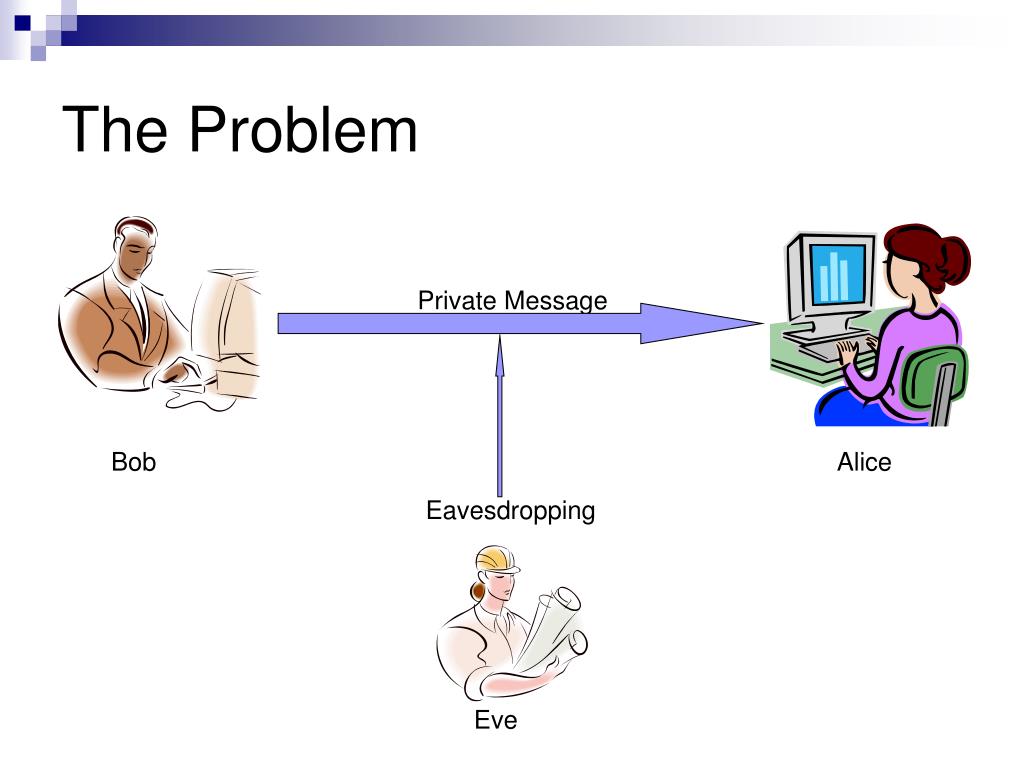 The Problem

Private Message

Bob

Alice

Eavesdropping

Eve